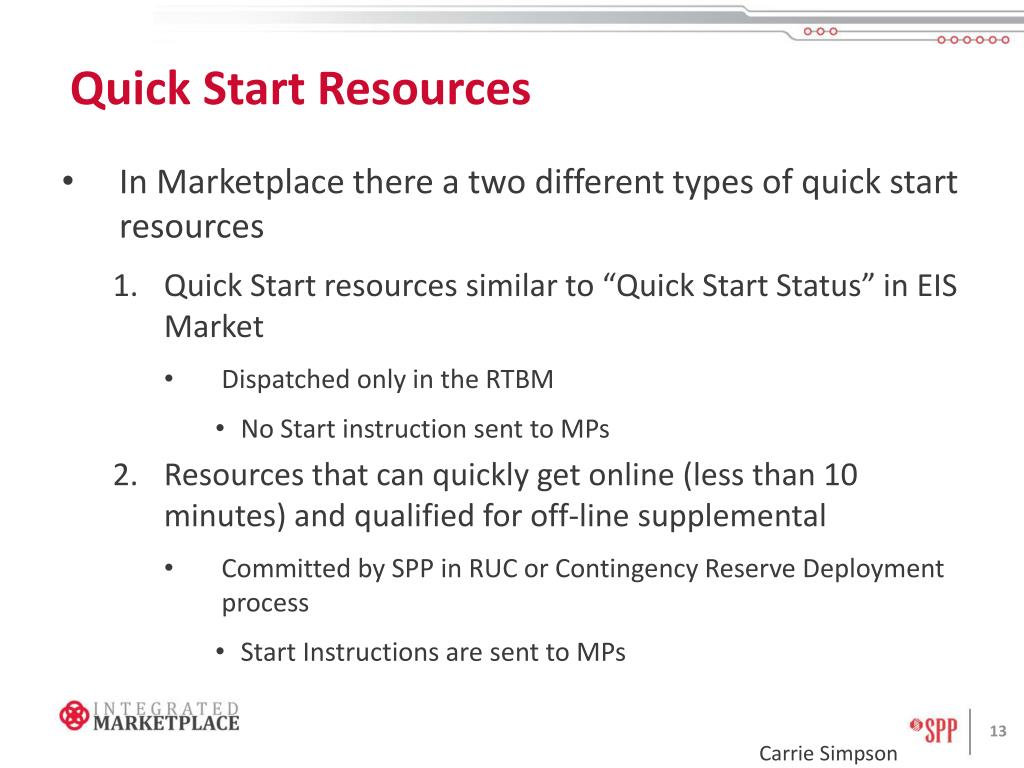 Quick Start Resources

• In Marketplace there a two different types of quick start resources

1. Quick Start resources similar to “Quick Start Status” in EIS Market

• Dispatched only in the RTBM

• No Start instruction sent to MPs

2. Resources that can quickly get online (less than 10 minutes) and qualified for off-line supplemental

• Committed by SPP in RUC or Contingency Reserve Deployment process

• Start Instructions are sent to MPs

INTEGRATED MARKETPLACE

SPP

13

Carrie Simpson